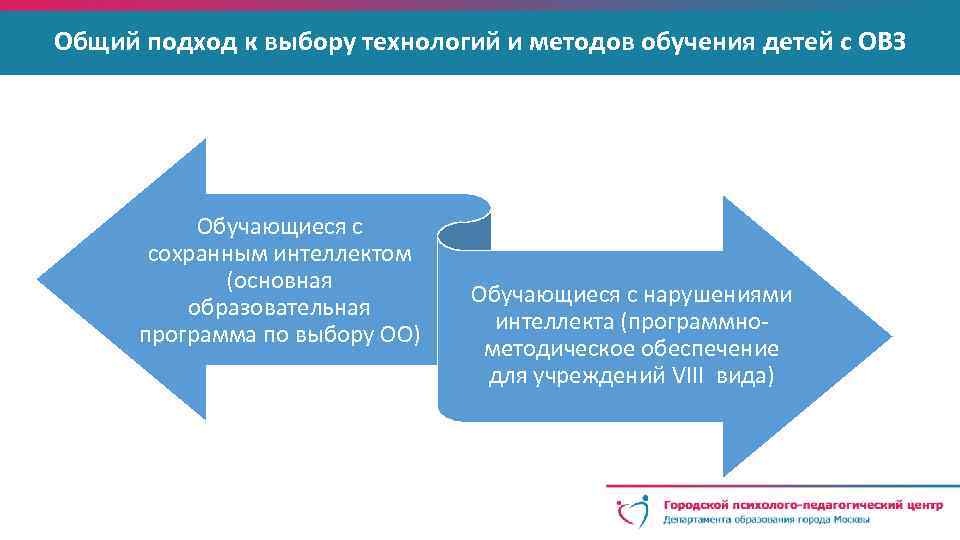 Общий подход к выбору технологий и методов обучения детей с ОВЗ

Обучающиеся с сохранным интеллектом (основная образовательная программа по выбору ОО)

Обучающиеся с нарушениями интеллекта (программно-методическое обеспечение для учреждений VIII вида)

Городской психолого-педагогический центр
Департамента образования города Москвы